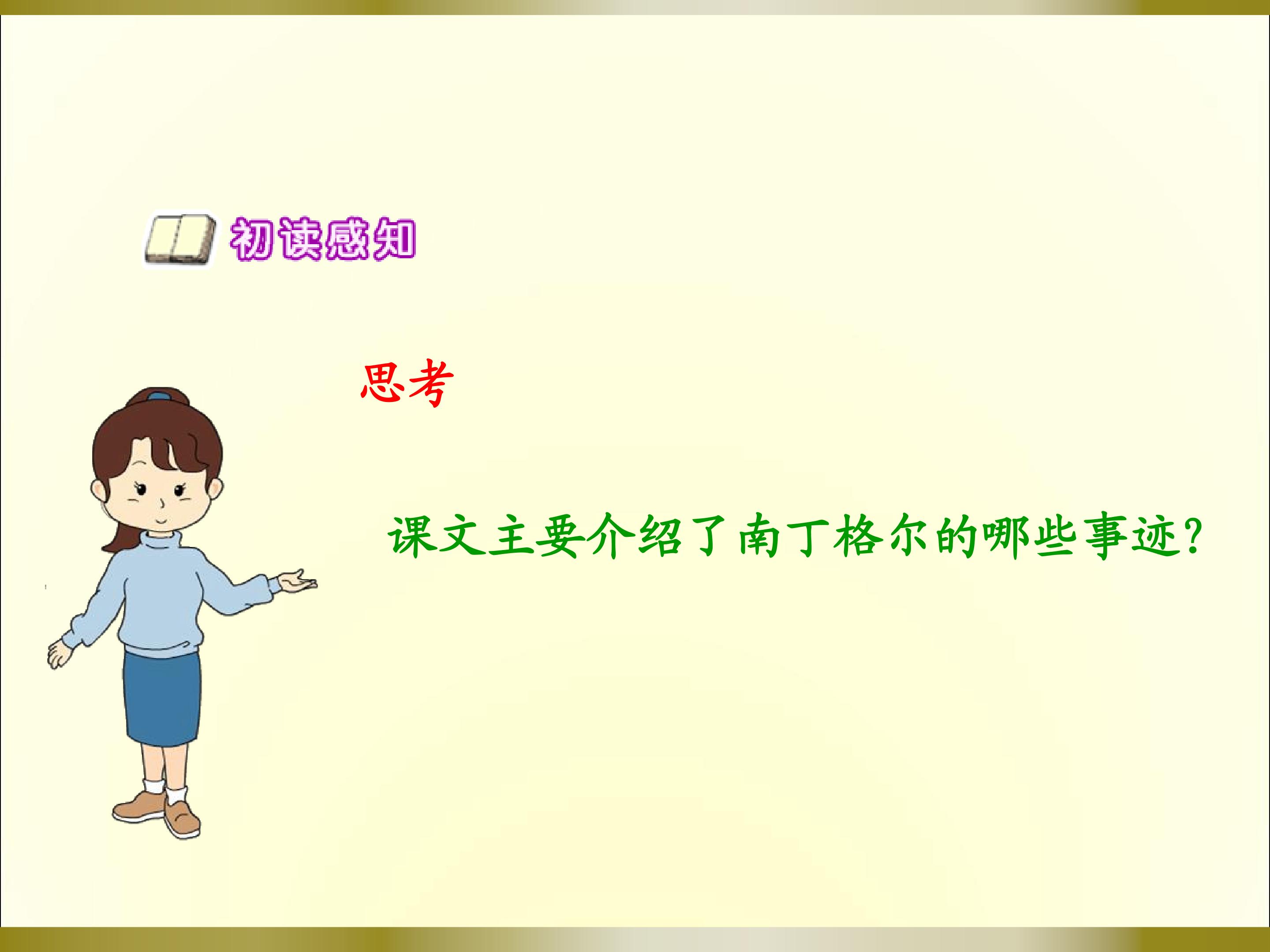 初读感知

思考

课文主要介绍了南丁格尔的哪些事迹?